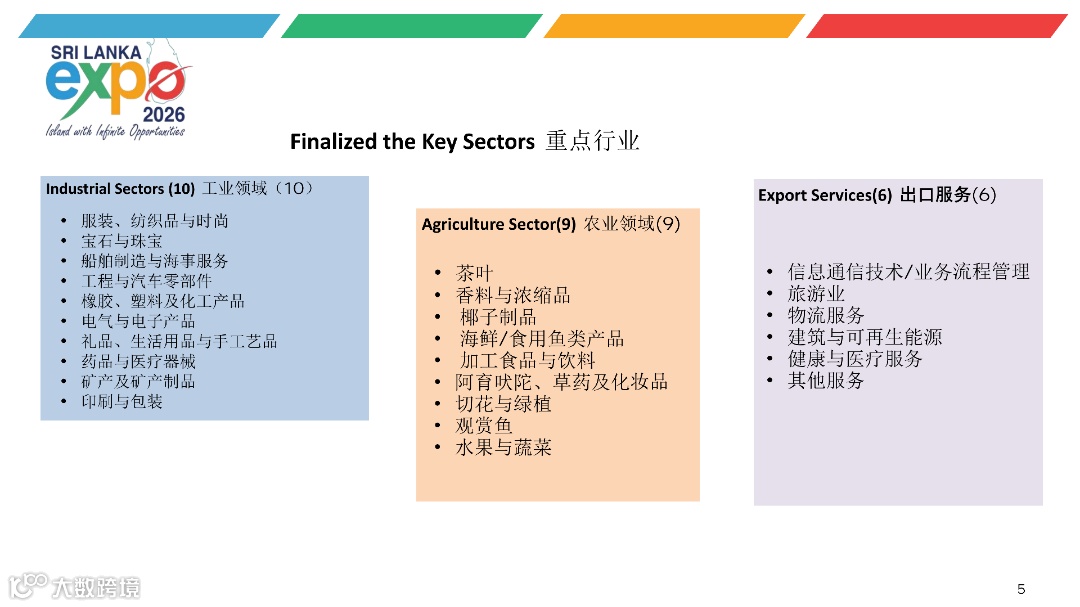 SRI LANKA
expo
2026
Island with Infinite Opportunities

Finalized the Key Sectors 重点行业

Industrial Sectors (10) 工业领域（10）
• 服装、纺织品与时尚
• 宝石与珠宝
• 船舶制造与海事服务
• 工程与汽车零部件
• 橡胶、塑料及化工产品
• 电气与电子产品
• 礼品、生活用品与手工艺品
• 药品与医疗器械
• 矿产及矿产制品
• 印刷与包装

Agriculture Sector(9) 农业领域(9)
• 茶叶
• 香料与浓缩品
• 椰子制品
• 海鲜/食用鱼类产品
• 加工食品与饮料
• 阿育吠陀、草药及化妆品
• 切花与绿植
• 观赏鱼
• 水果与蔬菜

Export Services(6) 出口服务(6)
• 信息通信技术/业务流程管理
• 旅游业
• 物流服务
• 建筑与可再生能源
• 健康与医疗服务
• 其他服务

大数跨境

5